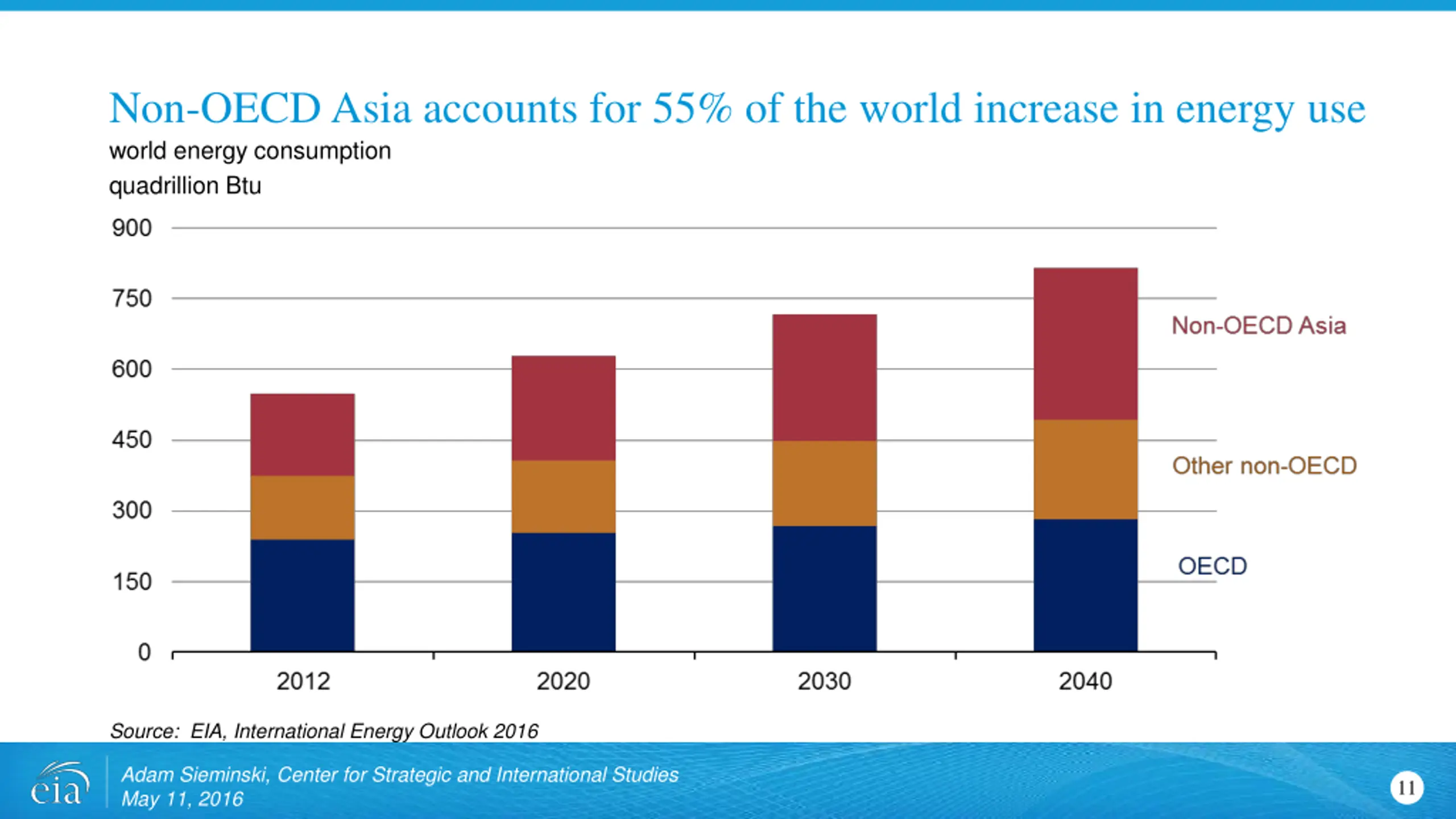 Non-OECD Asia accounts for 55% of the world increase in energy use

world energy consumption
quadrillion Btu

900
750
600
450
300
150
0

2012
2020
2030
2040

Non-OECD Asia
Other non-OECD
OECD

Source: EIA, International Energy Outlook 2016

eia

Adam Sieminski, Center for Strategic and International Studies
May 11, 2016

11